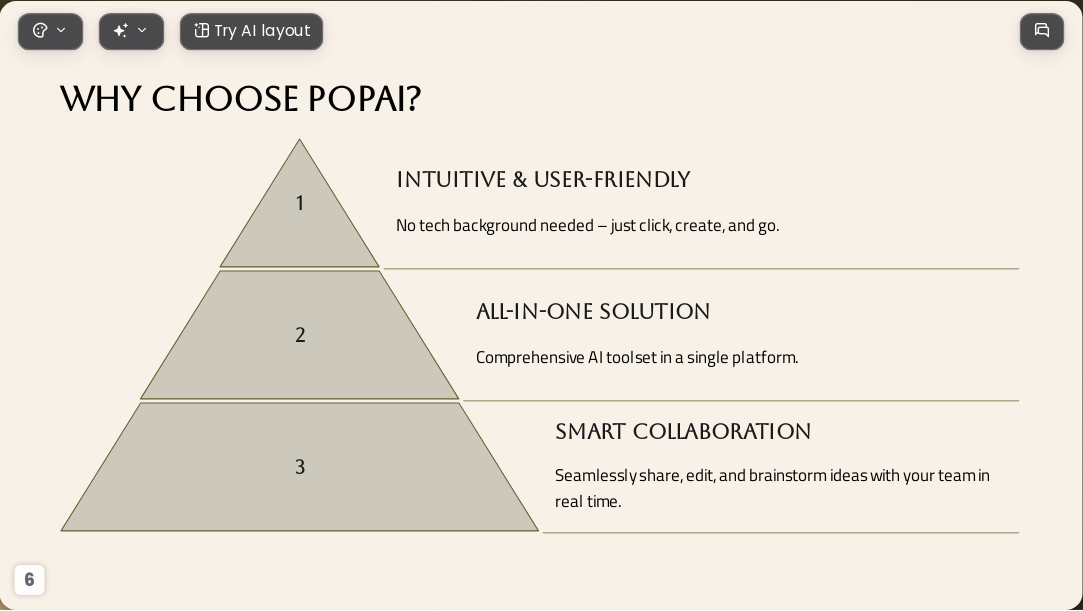 Try AI layout

WHY CHOOSE POPAI?

1

INTUITIVE & USER-FRIENDLY

No tech background needed – just click, create, and go.

2

ALL-IN-ONE SOLUTION

Comprehensive AI toolset in a single platform.

3

SMART COLLABORATION

Seamlessly share, edit, and brainstorm ideas with your team in real time.

6